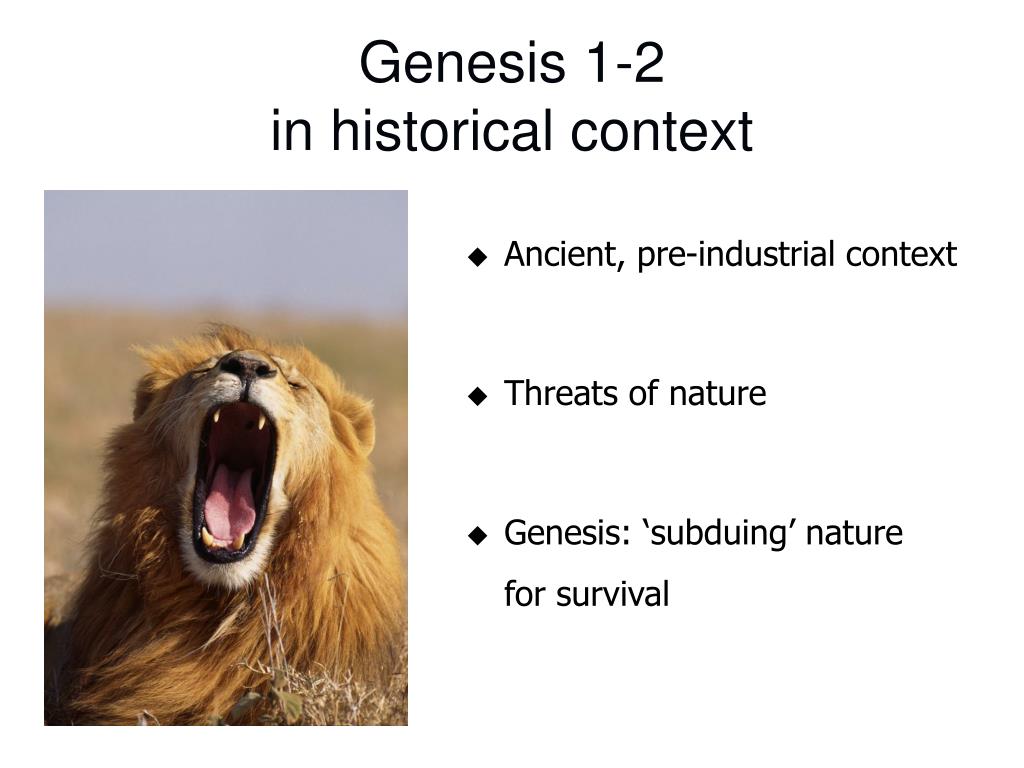 Genesis 1-2
in historical context

◆ Ancient, pre-industrial context

◆ Threats of nature

◆ Genesis: ‘subduing’ nature for survival